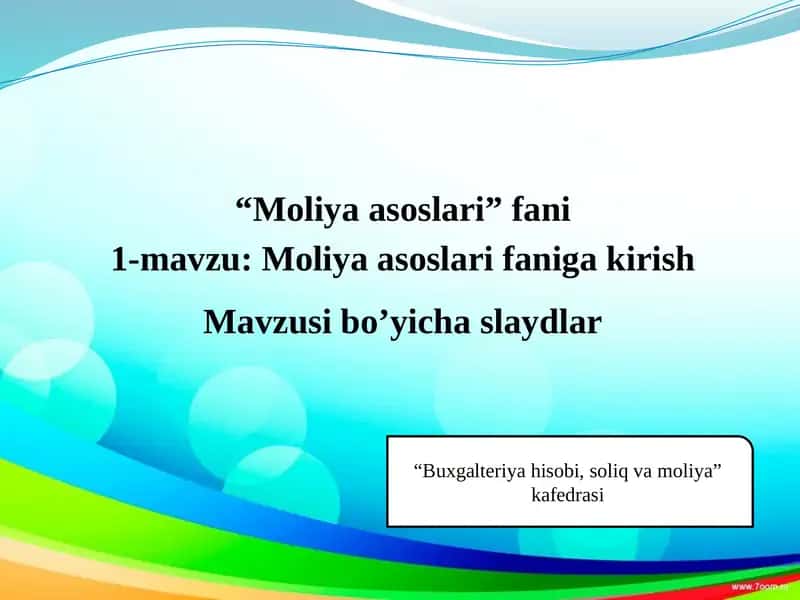 “Moliya asoslari” fani
1-mavzu: Moliya asoslari faniga kirish

Mavzusi bo’yicha slaydlar

“Buxgalteriya hisobi, soliq va moliya” kafedrasi

www.7oom.ru